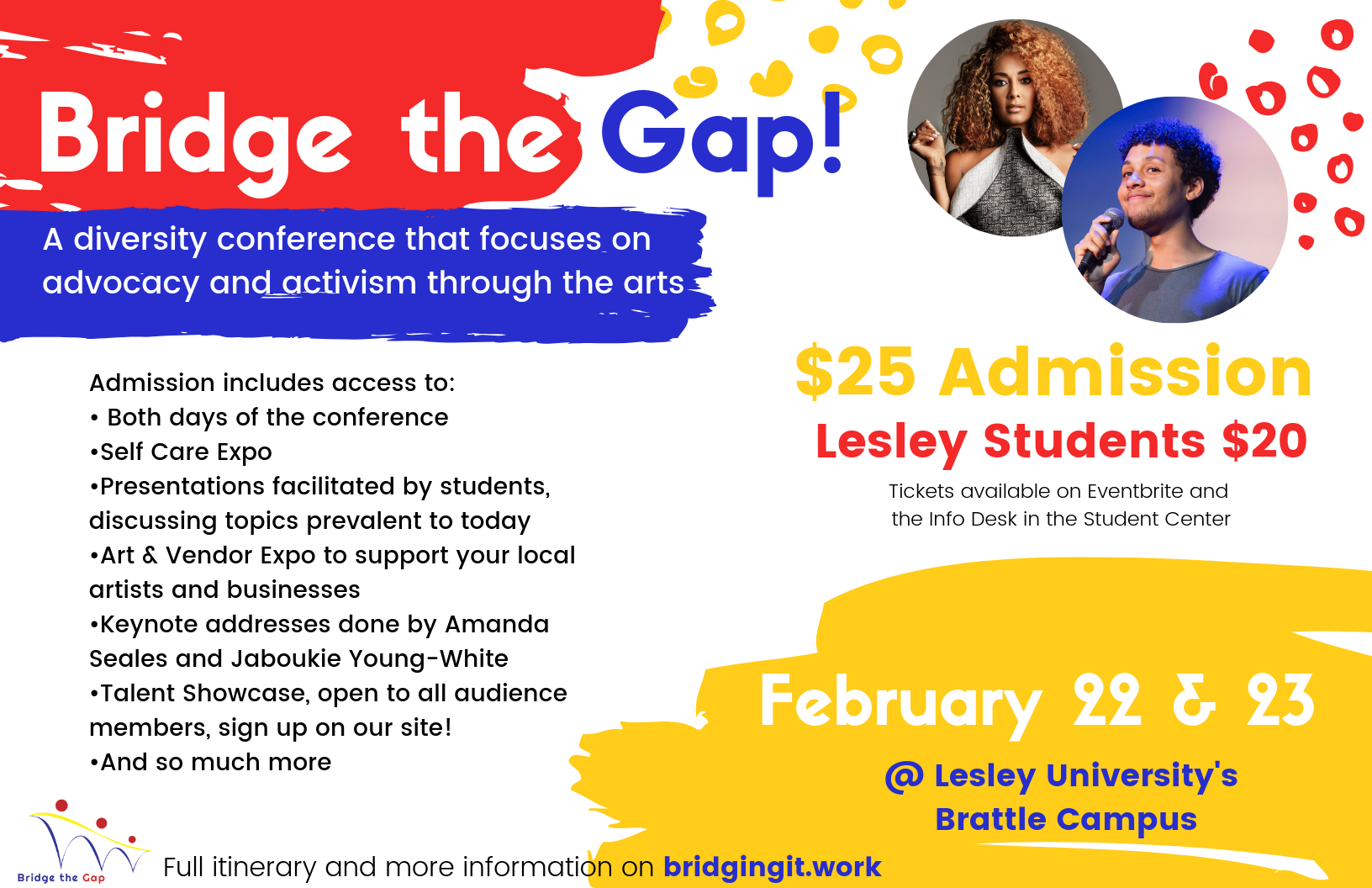 Bridge the Gap!

A diversity conference that focuses on advocacy and activism through the arts

Admission includes access to:
• Both days of the conference
•Self Care Expo
•Presentations facilitated by students, discussing topics prevalent to today
•Art & Vendor Expo to support your local artists and businesses
•Keynote addresses done by Amanda Seales and Jaboukie Young-White
•Talent Showcase, open to all audience members, sign up on our site!
•And so much more

$25 Admission
Lesley Students $20
Tickets available on Eventbrite and the Info Desk in the Student Center

February 22 & 23
@ Lesley University's Brattle Campus

Bridge the Gap

Full itinerary and more information on bridgingit.work